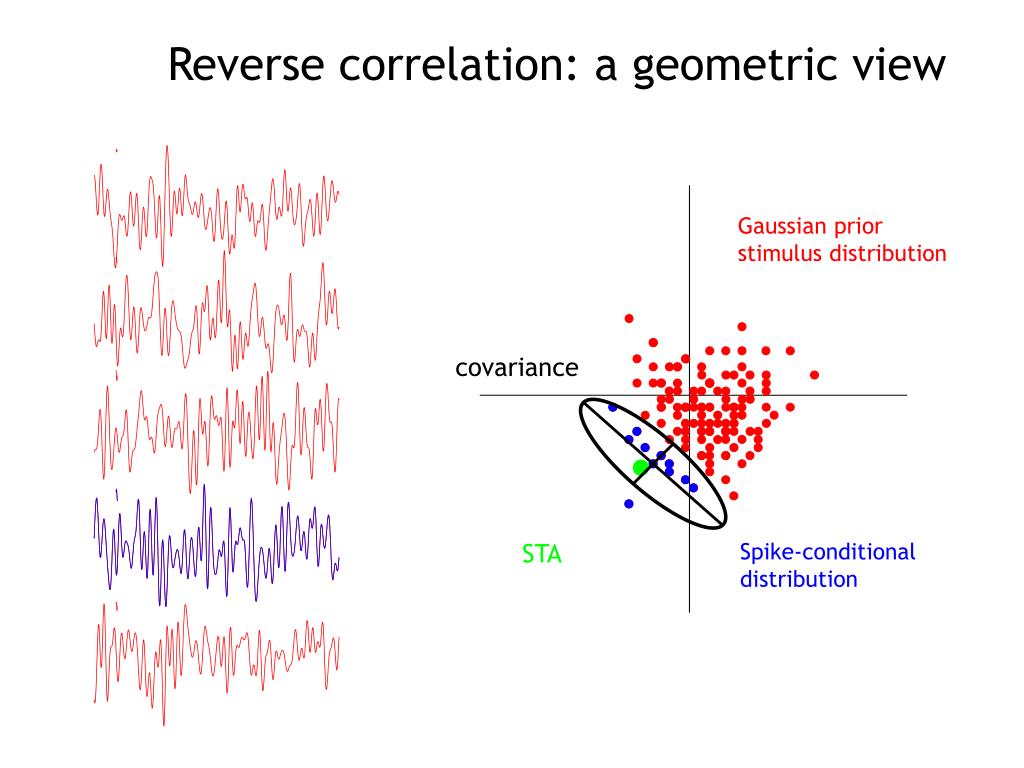 Reverse correlation: a geometric view

Gaussian prior stimulus distribution

covariance

STA

Spike-conditional distribution